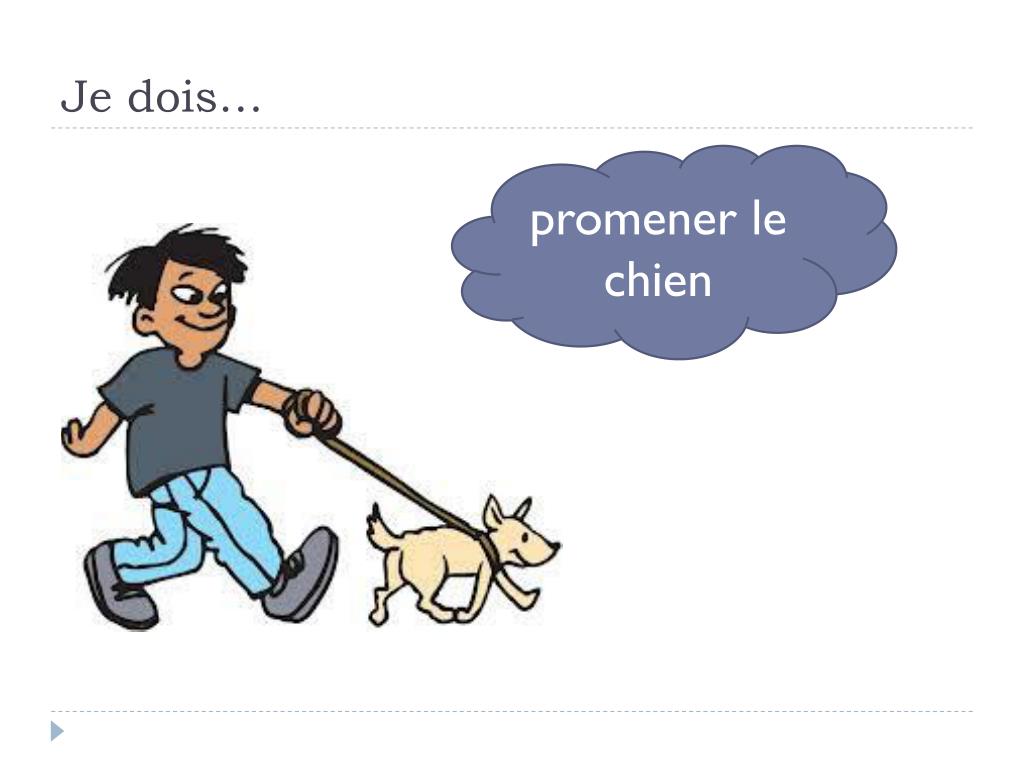 Je dois…

promener le chien